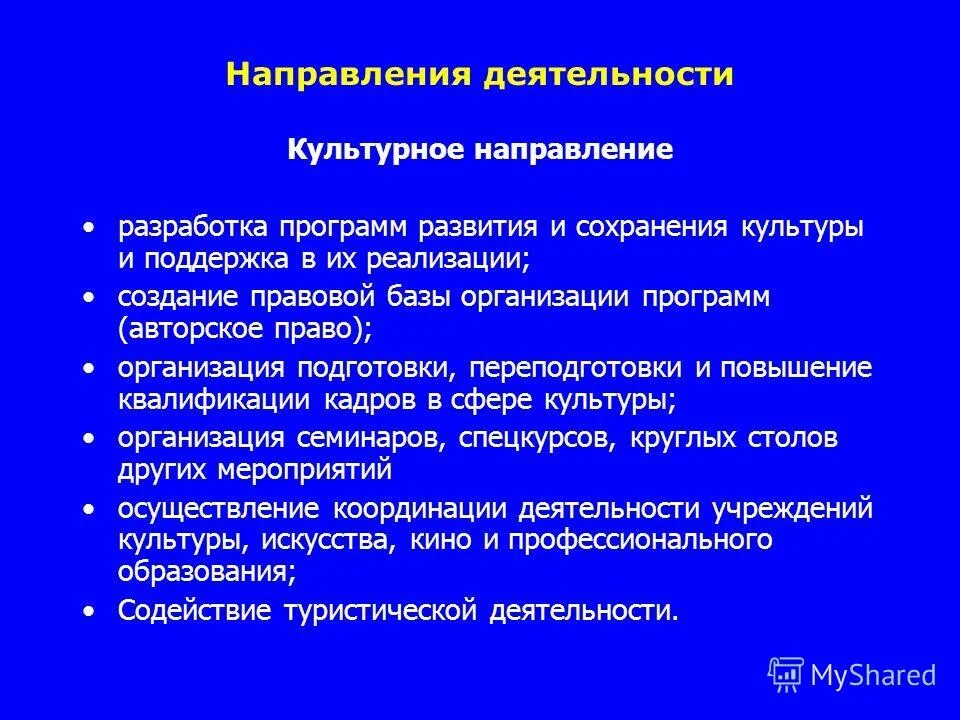 Направления деятельности

Культурное направление

• разработка программ развития и сохранения культуры и поддержка в их реализации;
• создание правовой базы организации программ (авторское право);
• организация подготовки, переподготовки и повышение квалификации кадров в сфере культуры;
• организация семинаров, спецкурсов, круглых столов других мероприятий
• осуществление координации деятельности учреждений культуры, искусства, кино и профессионального образования;
• Содействие туристической деятельности.

MyShared